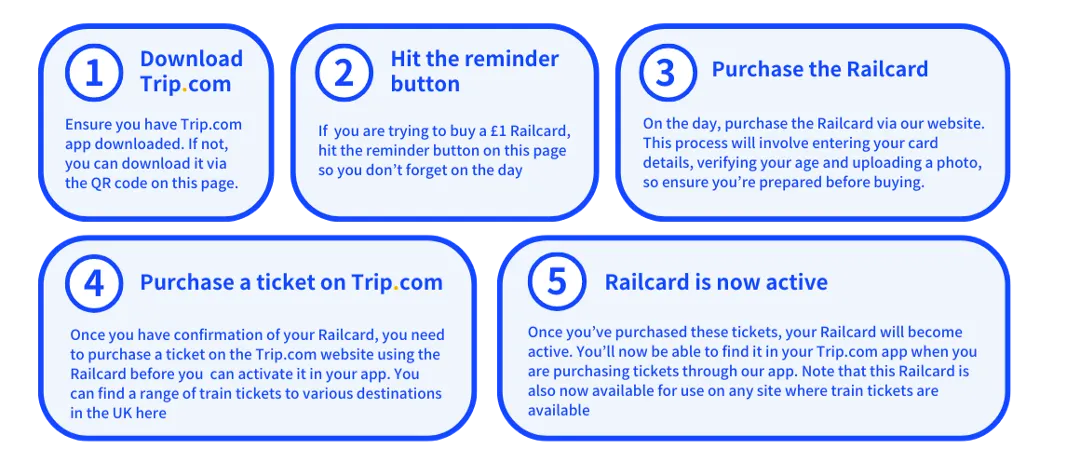 1 Download Trip.com

Ensure you have Trip.com app downloaded. If not, you can download it via the QR code on this page.

2 Hit the reminder button

If you are trying to buy a £1 Railcard, hit the reminder button on this page so you don't forget on the day

3 Purchase the Railcard

On the day, purchase the Railcard via our website. This process will involve entering your card details, verifying your age and uploading a photo, so ensure you're prepared before buying.

4 Purchase a ticket on Trip.com

Once you have confirmation of your Railcard, you need to purchase a ticket on the Trip.com website using the Railcard before you can activate it in your app. You can find a range of train tickets to various destinations in the UK here

5 Railcard is now active

Once you've purchased these tickets, your Railcard will become active. You'll now be able to find it in your Trip.com app when you are purchasing tickets through our app. Note that this Railcard is also now available for use on any site where train tickets are available